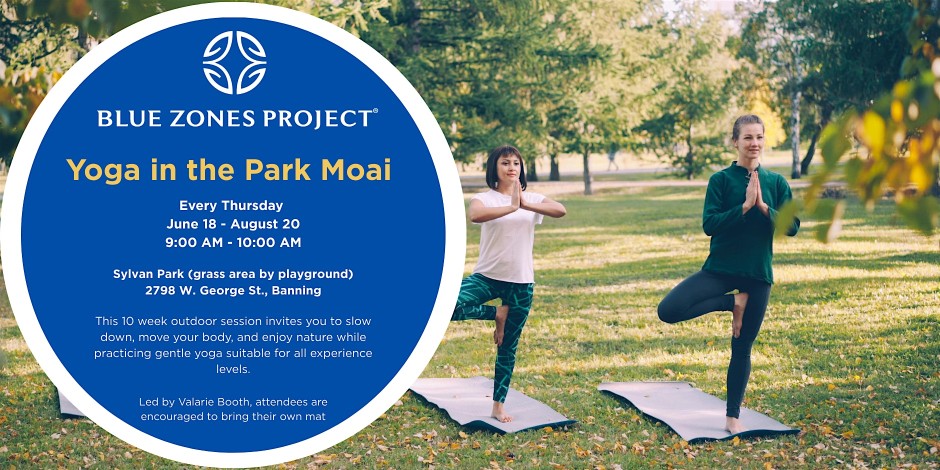 BLUE ZONES PROJECT®

Yoga in the Park Moai

Every Thursday
June 18 - August 20
9:00 AM - 10:00 AM

Sylvan Park (grass area by playground)
2798 W. George St., Banning

This 10 week outdoor session invites you to slow down, move your body, and enjoy nature while practicing gentle yoga suitable for all experience levels.

Led by Valarie Booth, attendees are encouraged to bring their own mat